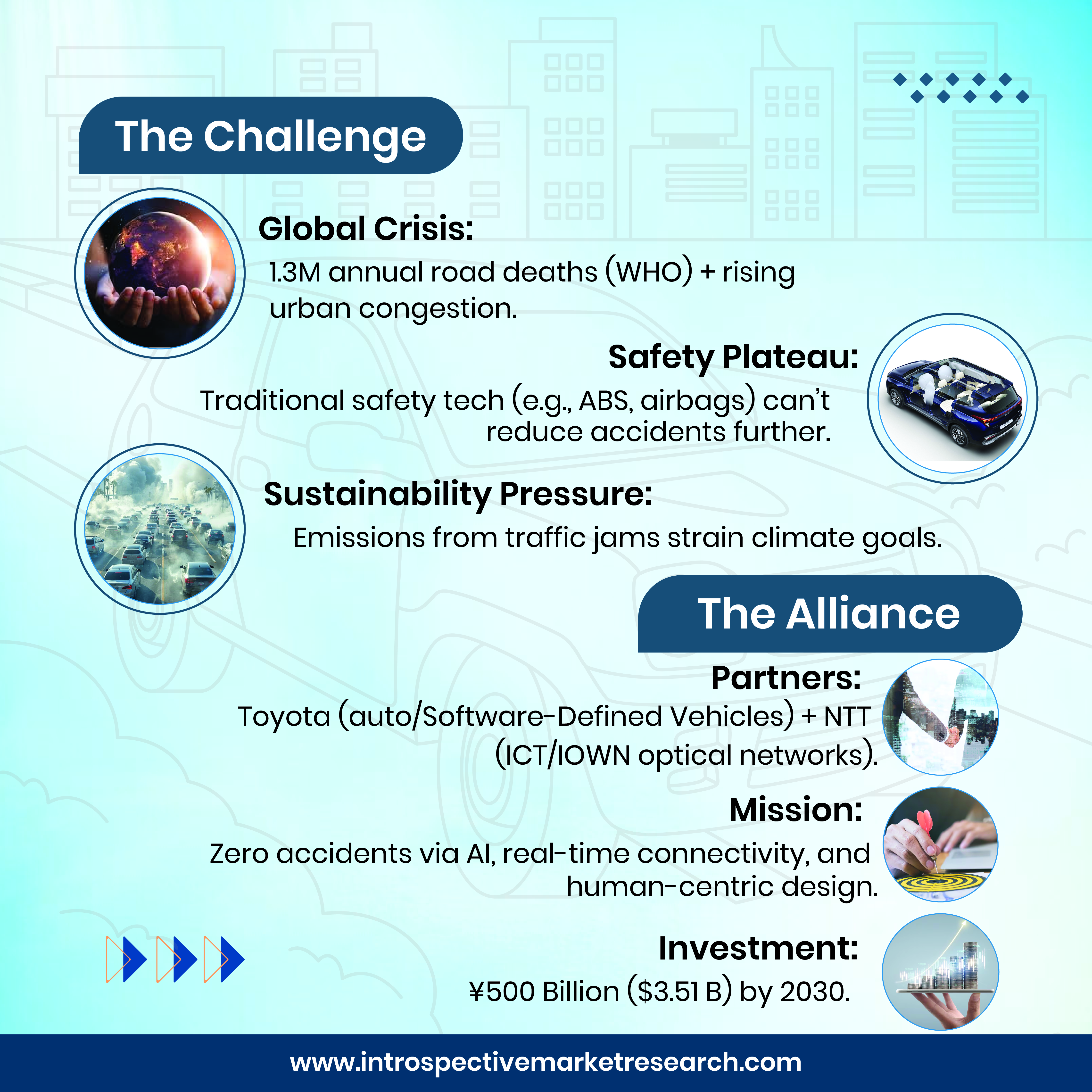 The Challenge

Global Crisis:
1.3M annual road deaths (WHO) + rising urban congestion.

Safety Plateau:
Traditional safety tech (e.g., ABS, airbags) can't reduce accidents further.

Sustainability Pressure:
Emissions from traffic jams strain climate goals.

The Alliance

Partners:
Toyota (auto/Software-Defined Vehicles) + NTT (ICT/IOWN optical networks).

Mission:
Zero accidents via AI, real-time connectivity, and human-centric design.

Investment:
¥500 Billion ($3.51 B) by 2030.

www.introspectivemarketresearch.com